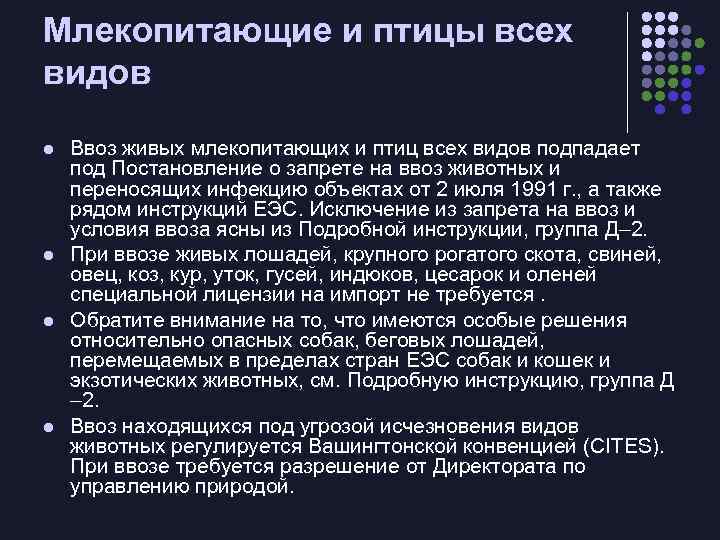 Млекопитающие и птицы всех видов

Ввоз живых млекопитающих и птиц всех видов подпадает под Постановление о запрете на ввоз животных и переносящих инфекцию объектах от 2 июля 1991 г., а также рядом инструкций ЕЭС. Исключение из запрета на ввоз и условия ввоза ясны из Подробной инструкции, группа Д–2.

При ввозе живых лошадей, крупного рогатого скота, свиней, овец, коз, кур, уток, гусей, индюков, цесарок и оленей специальной лицензии на импорт не требуется .

Обратите внимание на то, что имеются особые решения относительно опасных собак, беговых лошадей, перемещаемых в пределах стран ЕЭС собак и кошек и экзотических животных, см. Подробную инструкцию, группа Д –2.

Ввоз находящихся под угрозой исчезновения видов животных регулируется Вашингтонской конвенцией (CITES). При ввозе требуется разрешение от Директората по управлению природой.